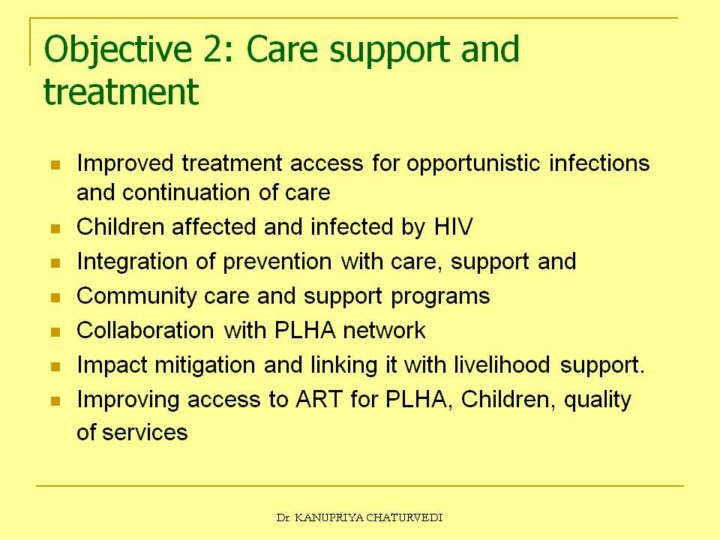 Objective 2: Care support and treatment

- Improved treatment access for opportunistic infections and continuation of care
- Children affected and infected by HIV
- Integration of prevention with care, support and
- Community care and support programs
- Collaboration with PLHA network
- Impact mitigation and linking it with livelihood support.
- Improving access to ART for PLHA, Children, quality of services

Dr. KANUPRIYA CHATURVEDI